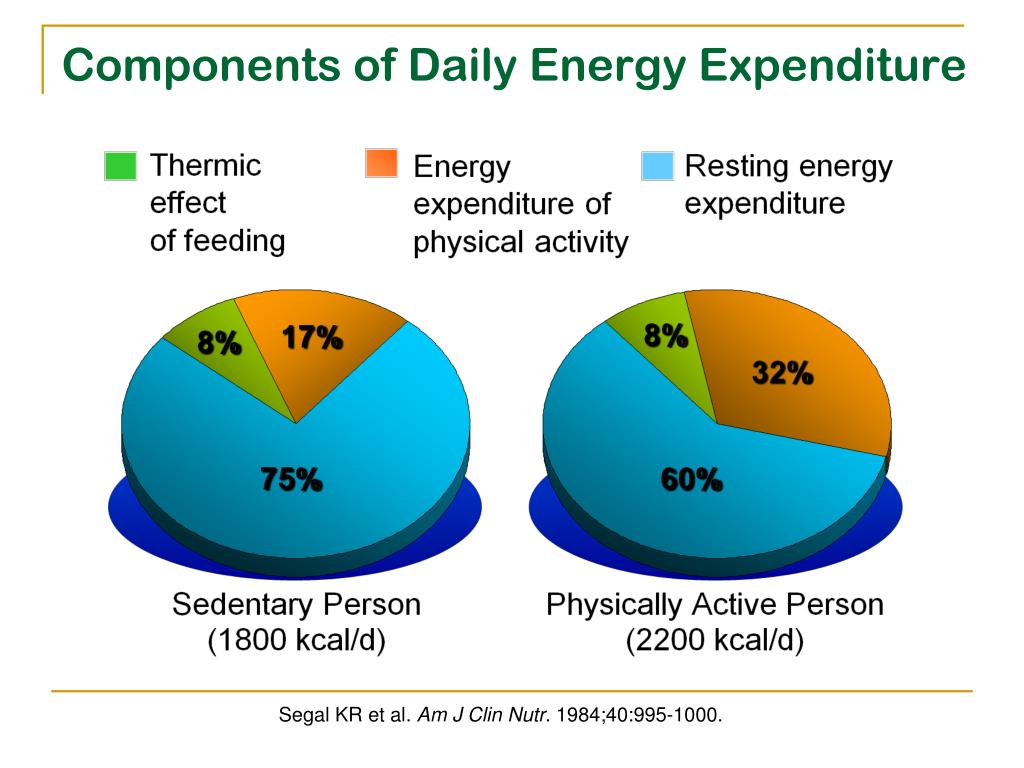 Components of Daily Energy Expenditure

Thermic effect of feeding

Energy expenditure of physical activity

Resting energy expenditure

8%
17%
75%

Sedentary Person
(1800 kcal/d)

8%
32%
60%

Physically Active Person
(2200 kcal/d)

Segal KR et al. Am J Clin Nutr. 1984;40:995-1000.